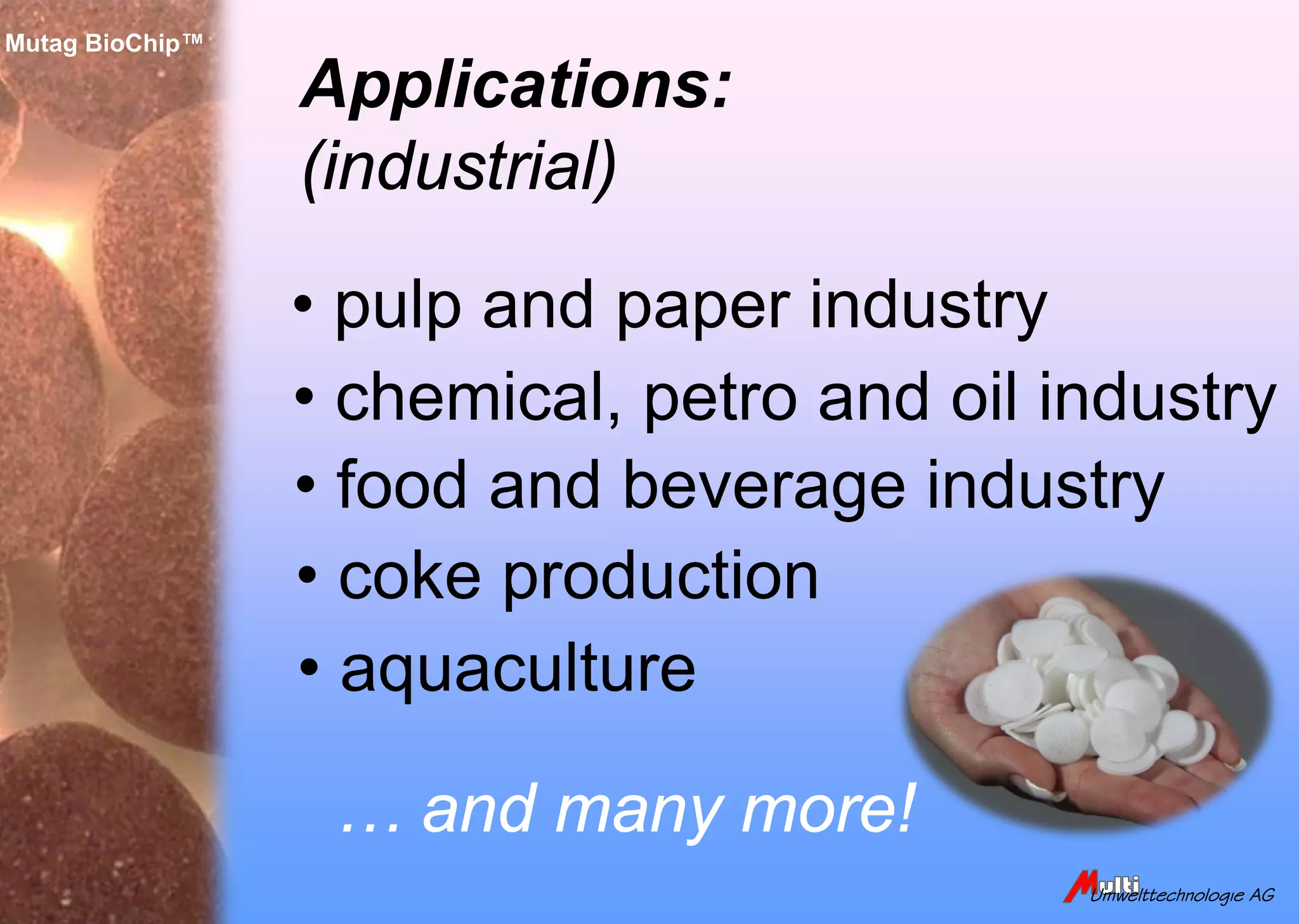 Mutag BioChip™

Applications:
(industrial)

• pulp and paper industry
• chemical, petro and oil industry
• food and beverage industry
• coke production
• aquaculture

… and many more!

Multi Umwelttechnologie AG